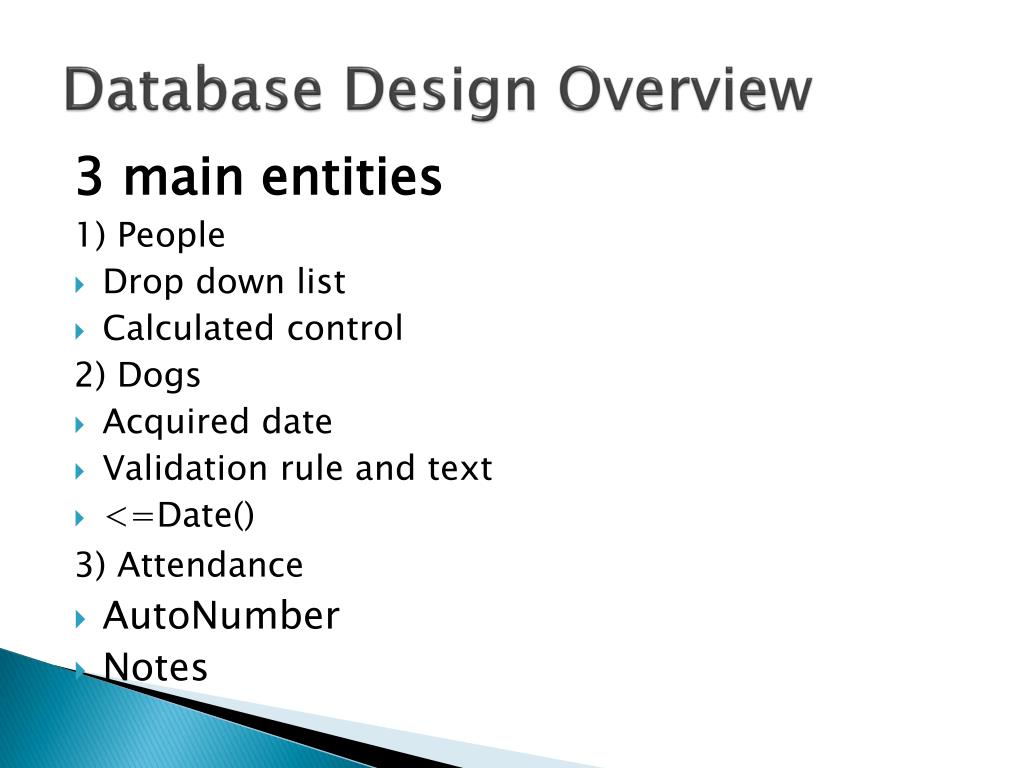 Database Design Overview

3 main entities

1) People

Drop down list

Calculated control

2) Dogs

Acquired date

Validation rule and text

<=Date()

3) Attendance

AutoNumber

Notes